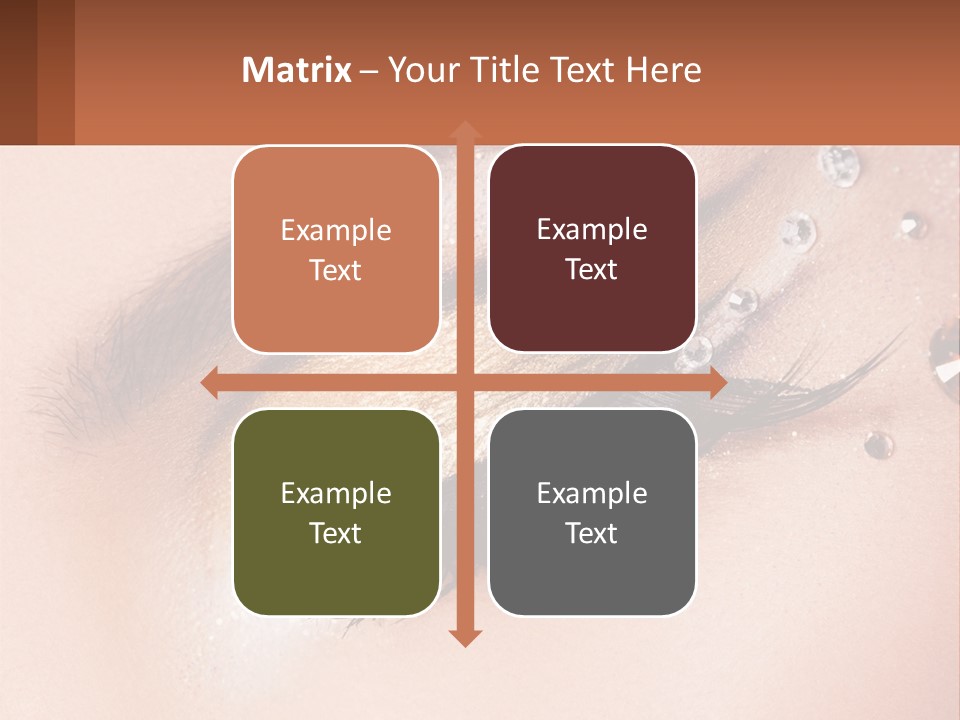 Matrix – Your Title Text Here

Example Text

Example Text

Example Text

Example Text